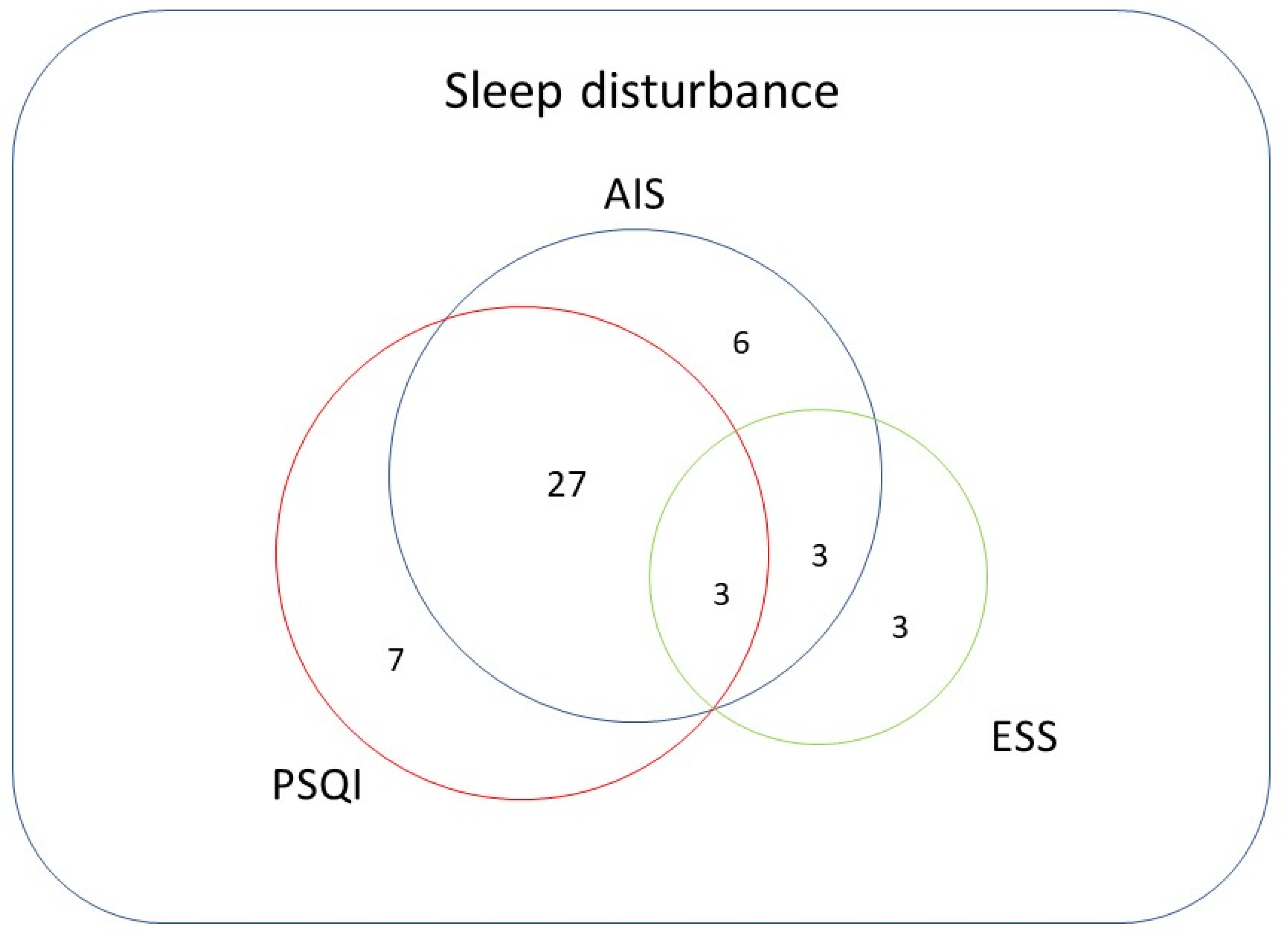 Sleep disturbance

AIS

6

27

3

3

3

7

ESS

PSQI